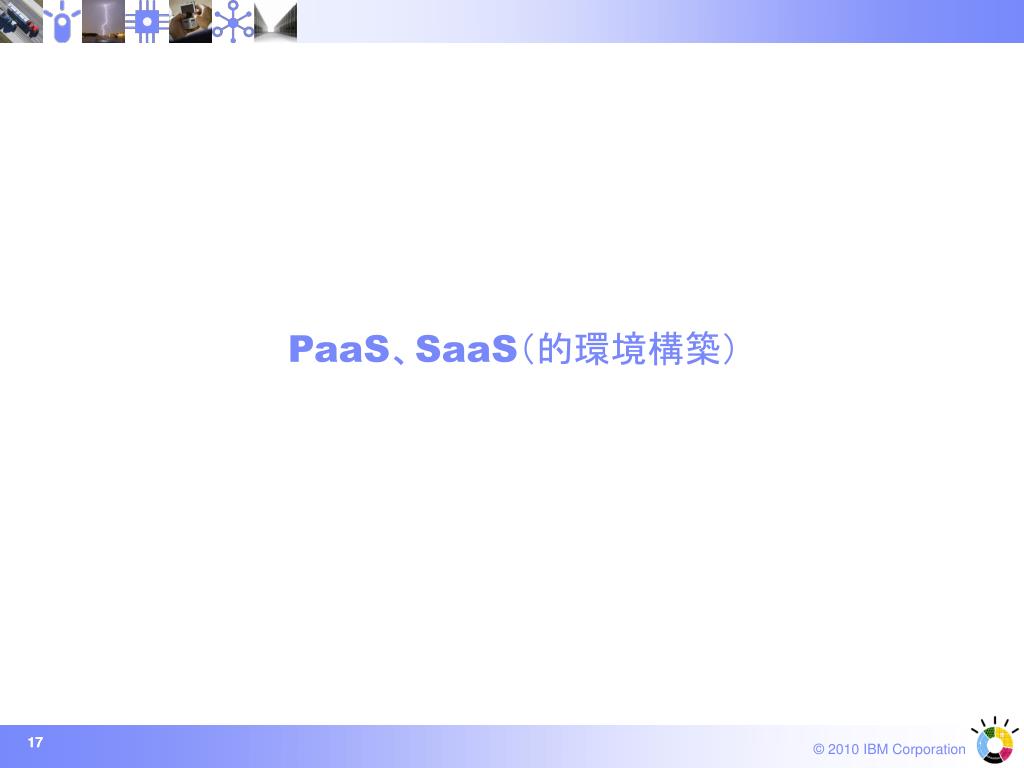 PaaS、SaaS(的環境構築)

17

© 2010 IBM Corporation